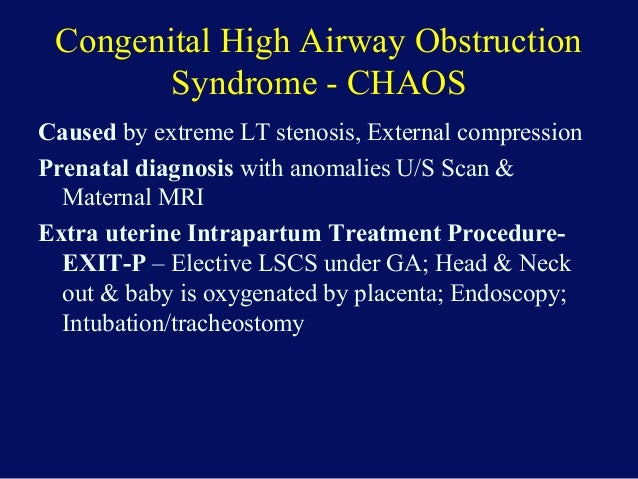 Congenital High Airway Obstruction Syndrome - CHAOS

Caused by extreme LT stenosis, External compression

Prenatal diagnosis with anomalies U/S Scan & Maternal MRI

Extra uterine Intrapartum Treatment Procedure-EXIT-P – Elective LSCS under GA; Head & Neck out & baby is oxygenated by placenta; Endoscopy; Intubation/tracheostomy